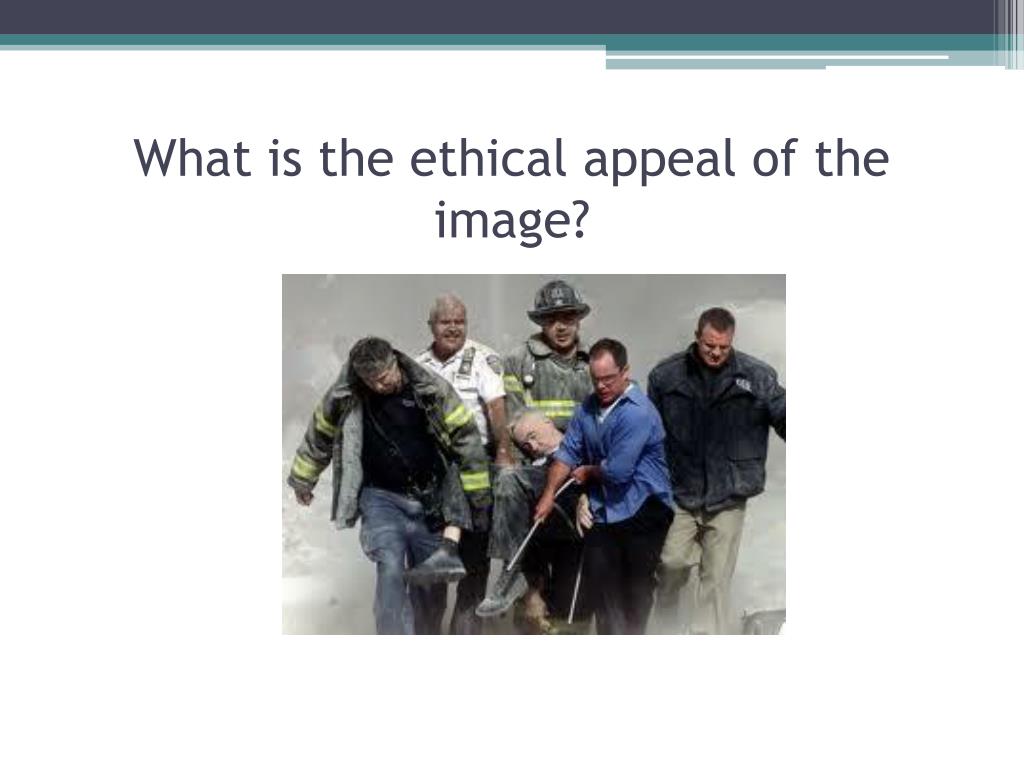 What is the ethical appeal of the image?